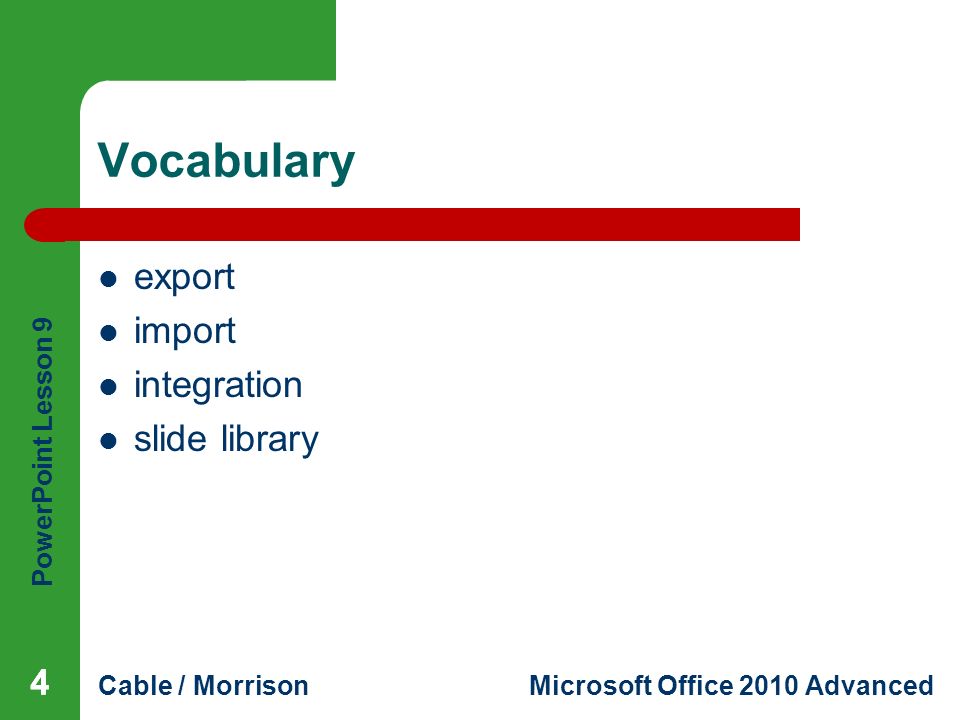 Vocabulary

- export
- import
- integration
- slide library

PowerPoint Lesson 9

4

Cable / Morrison

Microsoft Office 2010 Advanced